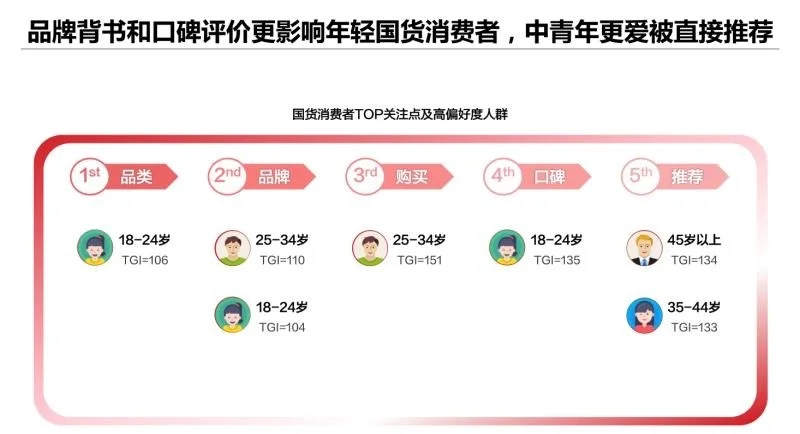 品牌背书和口碑评价更影响年轻国货消费者，中青年更爱被直接推荐

国货消费者TOP关注点及高偏好度人群

1st 品类
18-24岁
TGI=106

2nd 品牌
25-34岁
TGI=110
18-24岁
TGI=104

3rd 购买
25-34岁
TGI=151

4th 口碑
18-24岁
TGI=135

5th 推荐
45岁以上
TGI=134
35-44岁
TGI=133